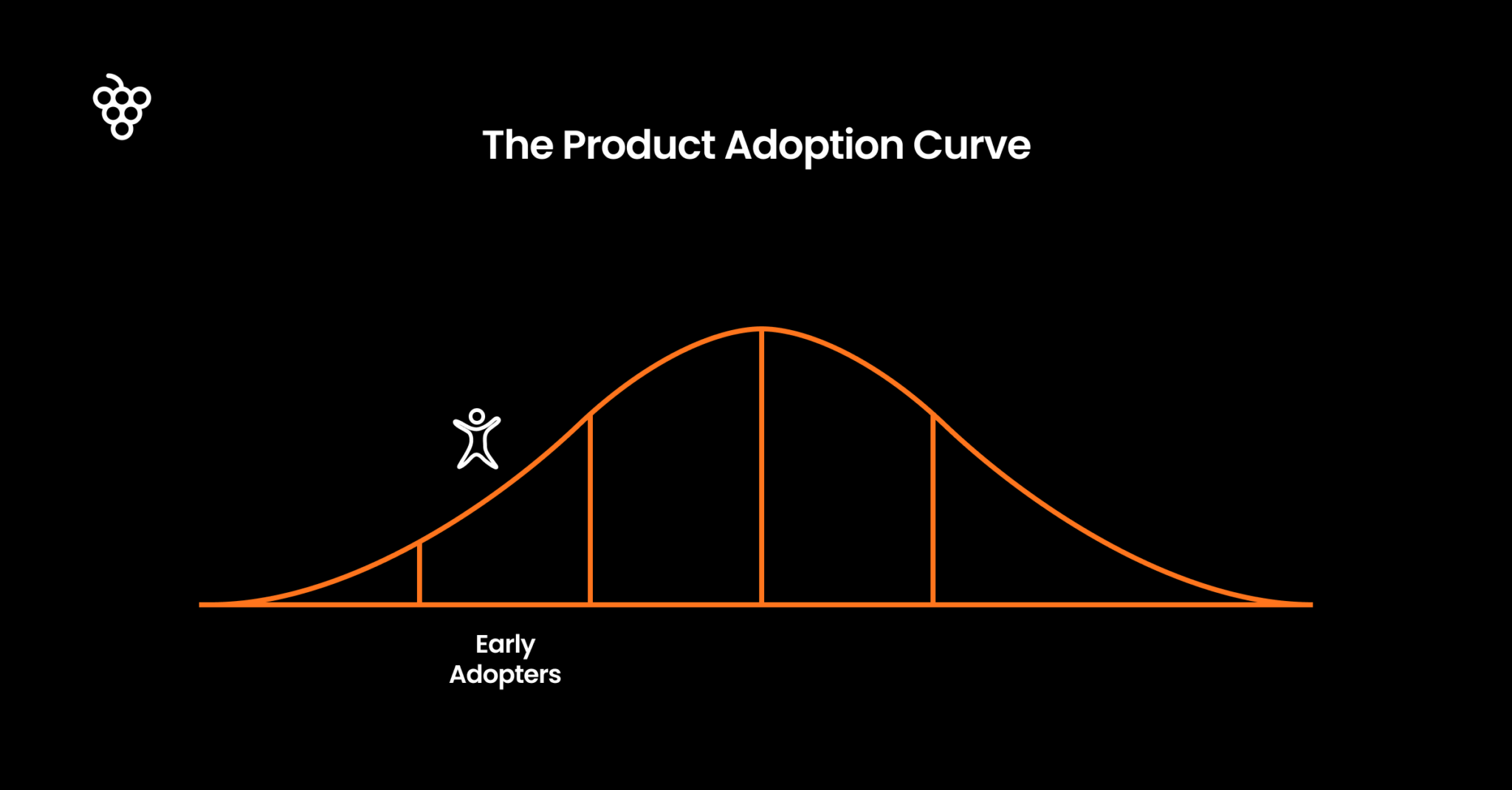 The Product Adoption Curve

Early Adopters